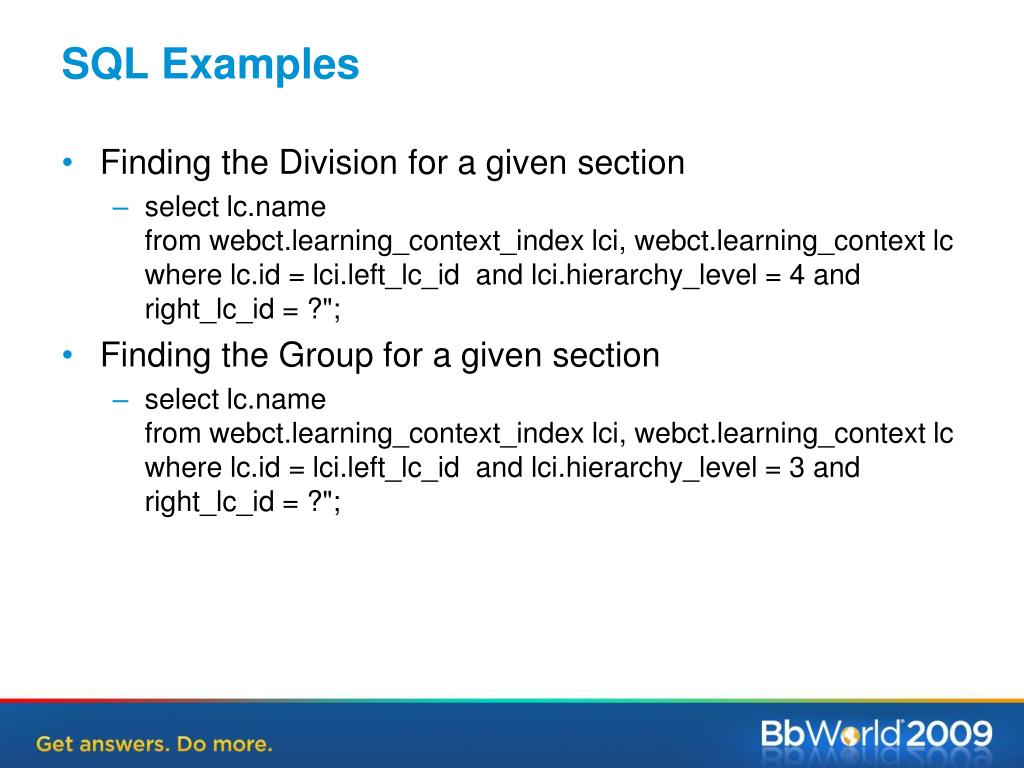 SQL Examples

• Finding the Division for a given section
– select lc.name
from webct.learning_context_index lci, webct.learning_context lc
where lc.id = lci.left_lc_id and lci.hierarchy_level = 4 and right_lc_id = ?";

• Finding the Group for a given section
– select lc.name
from webct.learning_context_index lci, webct.learning_context lc
where lc.id = lci.left_lc_id and lci.hierarchy_level = 3 and right_lc_id = ?";

Get answers. Do more.

BbWorld 2009